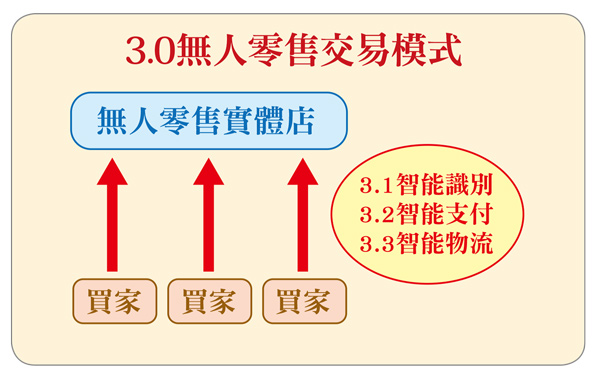 3.0無人零售交易模式

無人零售實體店

3.1智能識別
3.2智能支付
3.3智能物流

買家
買家
買家